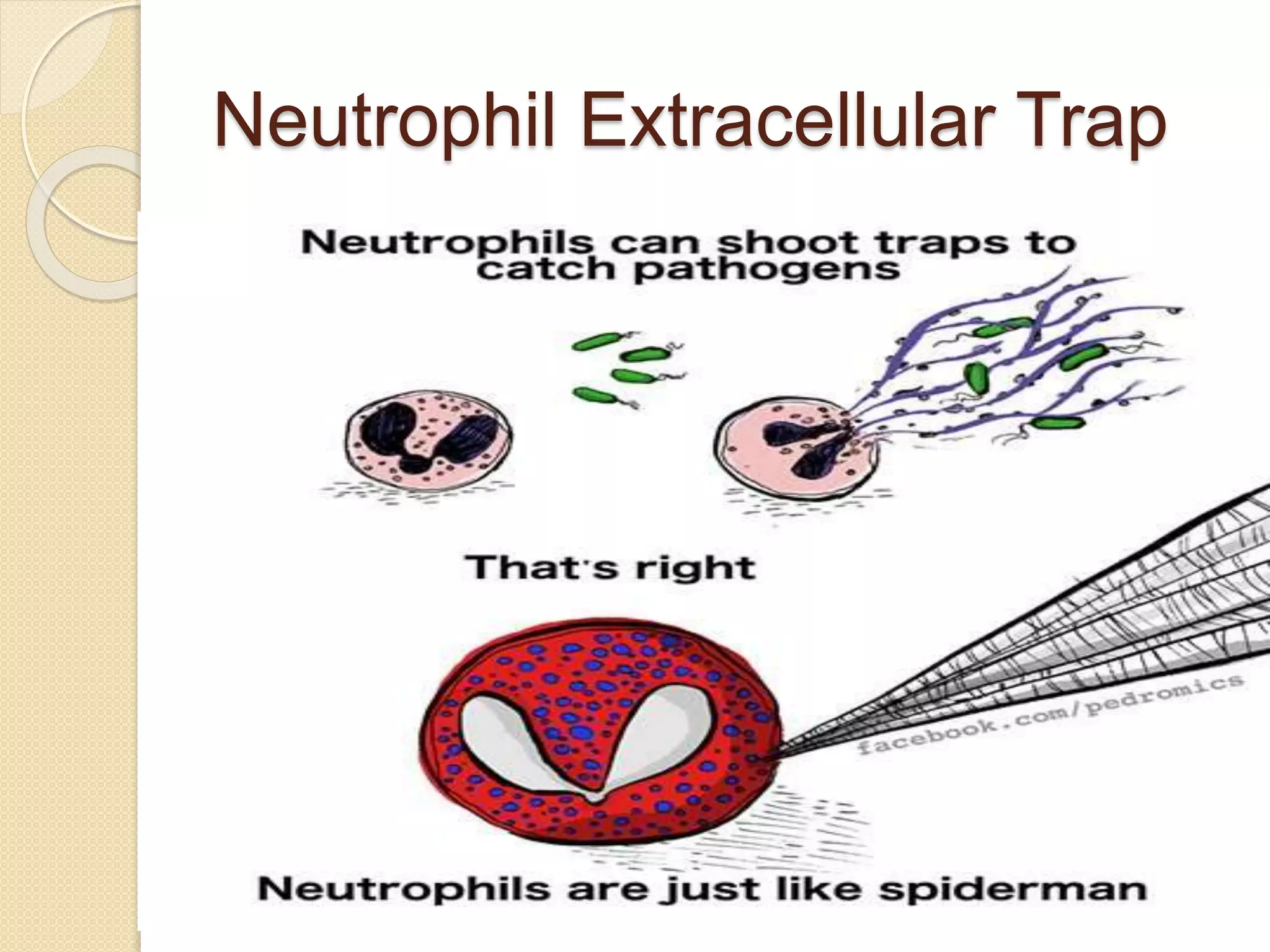 Neutrophil Extracellular Trap

Neutrophils can shoot traps to catch pathogens

That's right

facebook.com/pedromics

Neutrophils are just like spiderman